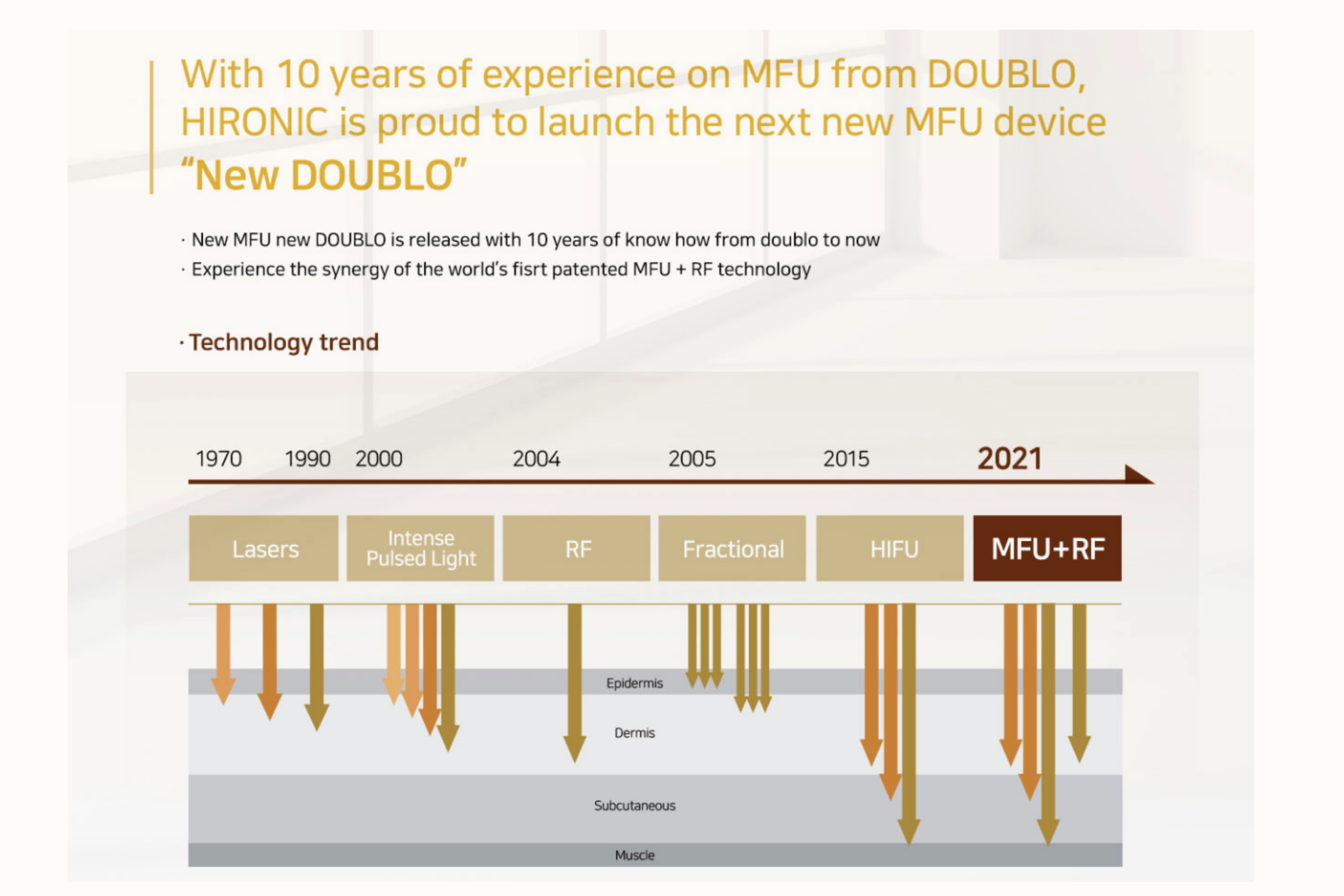 With 10 years of experience on MFU from DOUBLO, HIRONIC is proud to launch the next new MFU device "New DOUBLO"

· New MFU new DOUBLO is released with 10 years of know how from doublo to now
· Experience the synergy of the world's fisrt patented MFU + RF technology

· Technology trend

1970 1990 2000 2004 2005 2015 2021

Lasers
Intense Pulsed Light
RF
Fractional
HIFU
MFU+RF

Epidermis
Dermis
Subcutaneous
Muscle